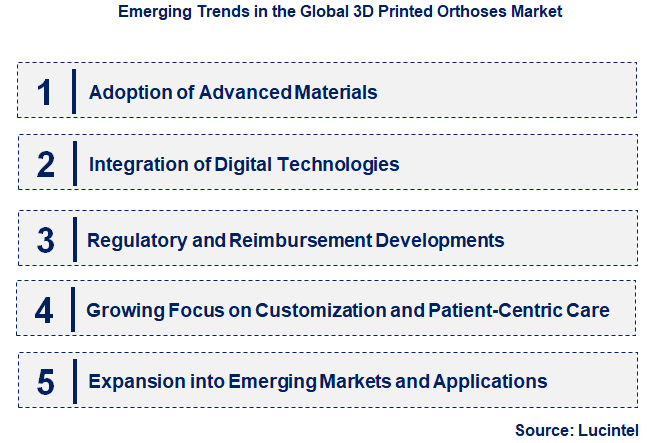 Emerging Trends in the Global 3D Printed Orthoses Market

1 Adoption of Advanced Materials

2 Integration of Digital Technologies

3 Regulatory and Reimbursement Developments

4 Growing Focus on Customization and Patient-Centric Care

5 Expansion into Emerging Markets and Applications

Source: Lucintel